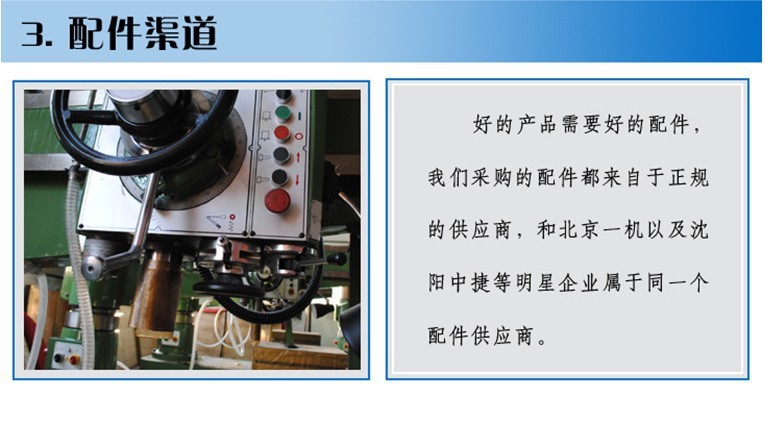 3. 配件渠道

好的产品需要好的配件，我们采购的配件都来自于正规的供应商，和北京一机以及沈阳中捷等明星企业属于同一个配件供应商。